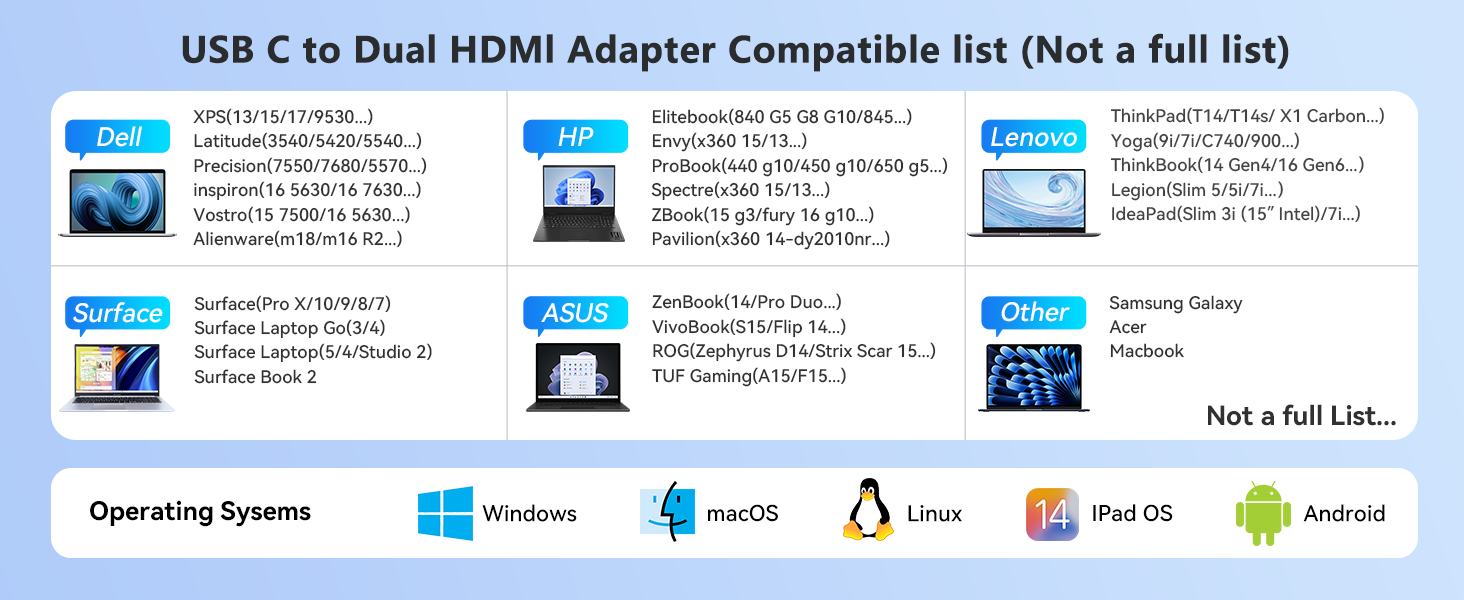 USB C to Dual HDMI Adapter Compatible list (Not a full list)

Dell
XPS(13/15/17/9530...)
Latitude(3540/5420/5540...)
Precision(7550/7680/5570...)
inspiron(16 5630/16 7630...)
Vostro(15 7500/16 5630...)
Alienware(m18/m16 R2...)

HP
Elitebook(840 G5 G8 G10/845...)
Envy(x360 15/13...)
ProBook(440 g10/450 g10/650 g5...)
Spectre(x360 15/13...)
ZBook(15 g3/fury 16 g10...)
Pavilion(x360 14-dy2010nr...)

Lenovo
ThinkPad(T14/T14s/ X1 Carbon...)
Yoga(9i/7i/C740/900...)
ThinkBook(14 Gen4/16 Gen6...)
Legion(Slim 5/5i/7i...)
IdeaPad(Slim 3i (15" Intel)/7i...)

Surface
Surface(Pro X/10/9/8/7)
Surface Laptop Go(3/4)
Surface Laptop(5/4/Studio 2)
Surface Book 2

ASUS
ZenBook(14/Pro Duo...)
VivoBook(S15/Flip 14...)
ROG(Zephyrus D14/Strix Scar 15...)
TUF Gaming(A15/F15...)

Other
Samsung Galaxy
Acer
Macbook

Not a full List...

Operating Sysems
Windows
macOS
Linux
14 IPad OS
Android